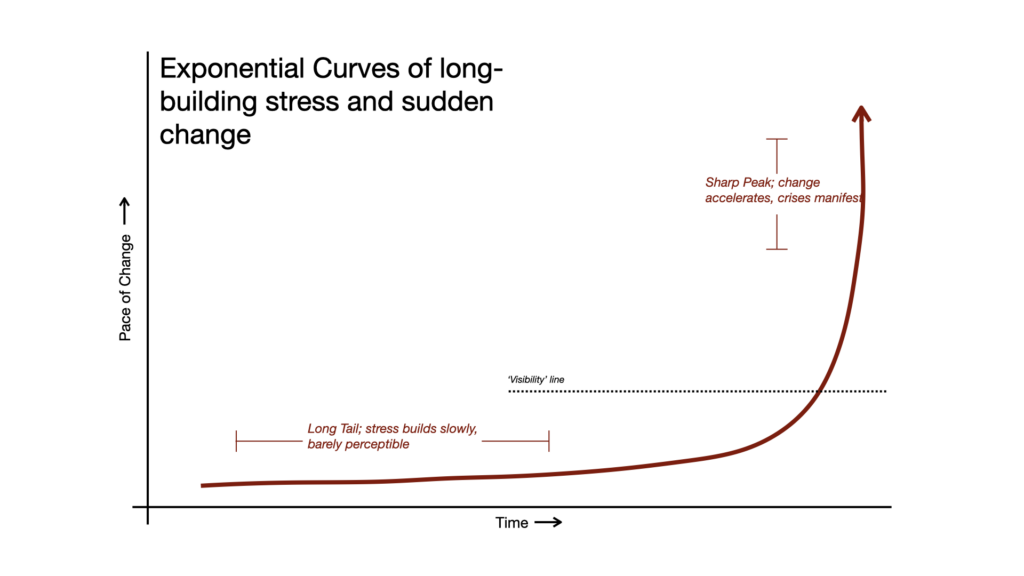 Exponential Curves of long-building stress and sudden change

Pace of Change →

Sharp Peak; change accelerates, crises manifest

'Visibility' line

Long Tail; stress builds slowly, barely perceptible

Time →